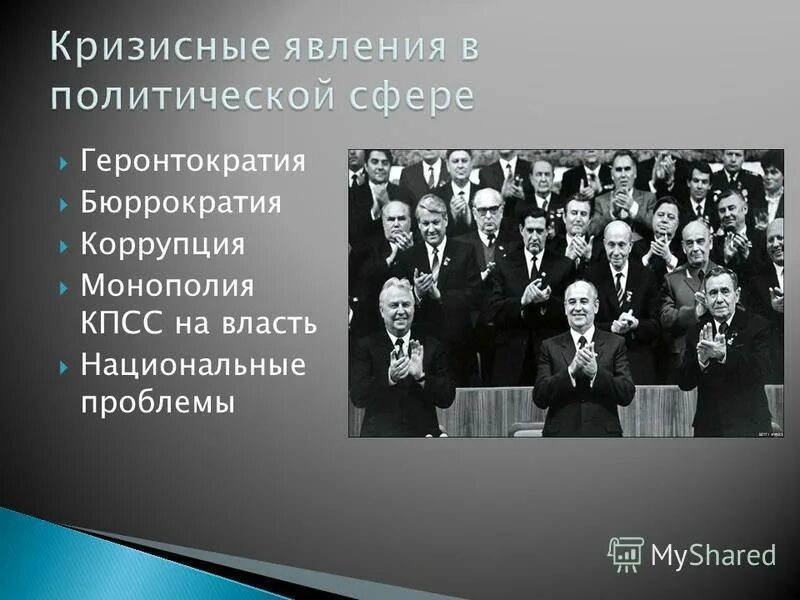 Кризисные явления в политической сфере

Геронтократия

Бюррократия

Коррупция

Монополия КПСС на власть

Национальные проблемы

MyShared